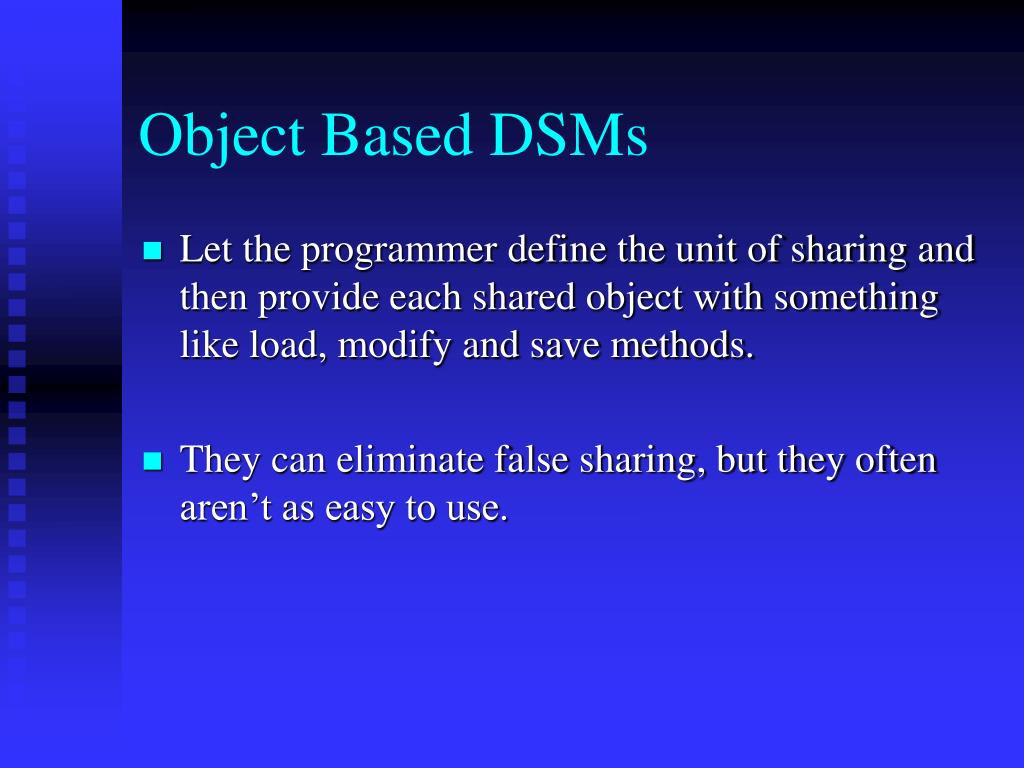 Object Based DSMs

Let the programmer define the unit of sharing and then provide each shared object with something like load, modify and save methods.

They can eliminate false sharing, but they often aren’t as easy to use.